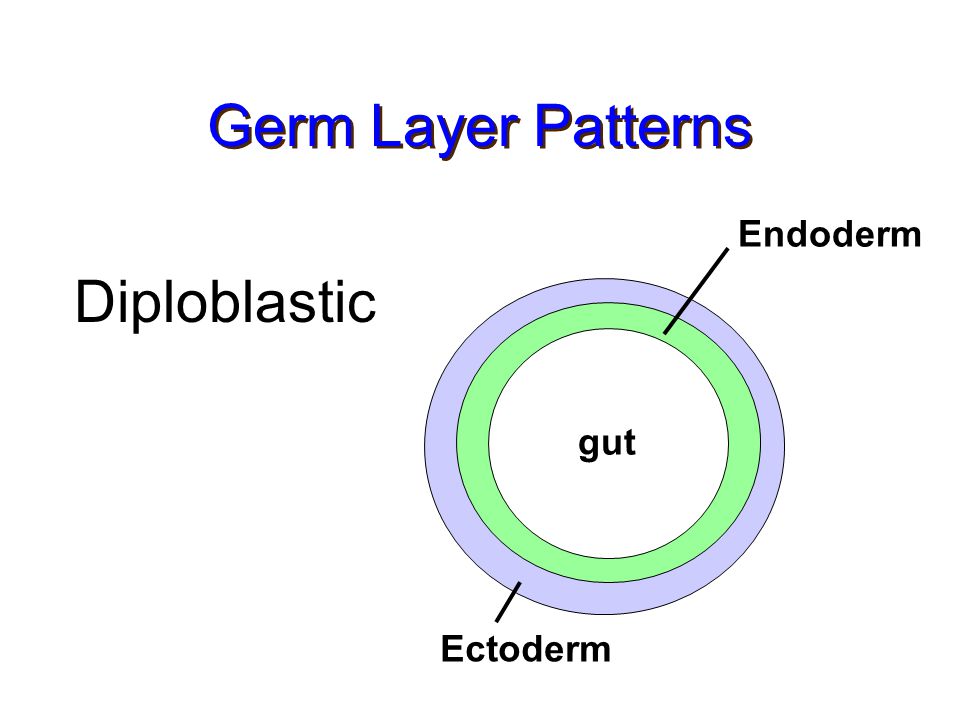 Germ Layer Patterns

Diploblastic

Endoderm

gut

Ectoderm